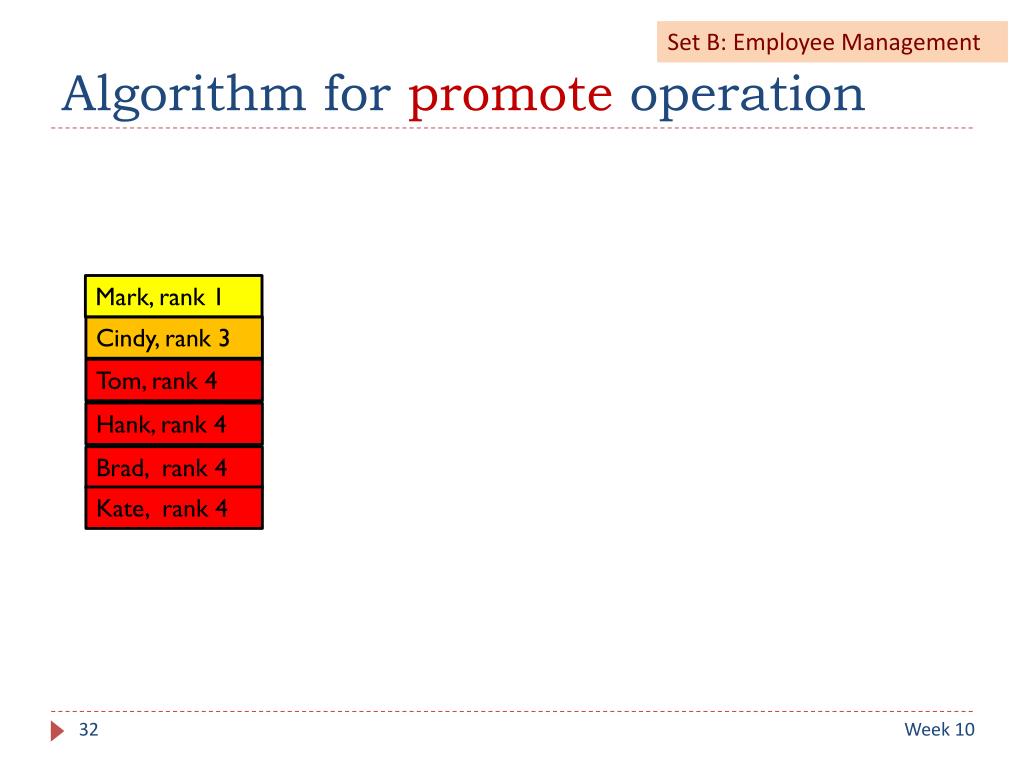 Set B: Employee Management

Algorithm for promote operation

Mark, rank 1
Cindy, rank 3
Tom, rank 4
Hank, rank 4
Brad, rank 4
Kate, rank 4

32

Week 10